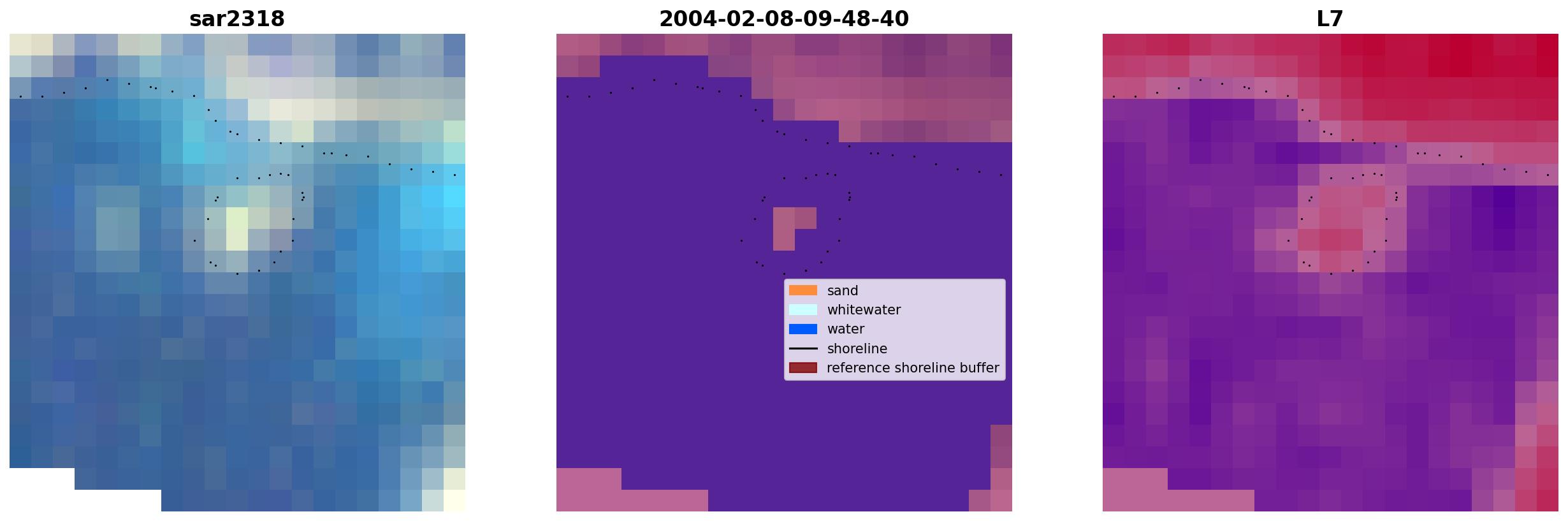 sar2318

2004-02-08-09-48-40

sand
whitewater
water
shoreline
reference shoreline buffer

L7